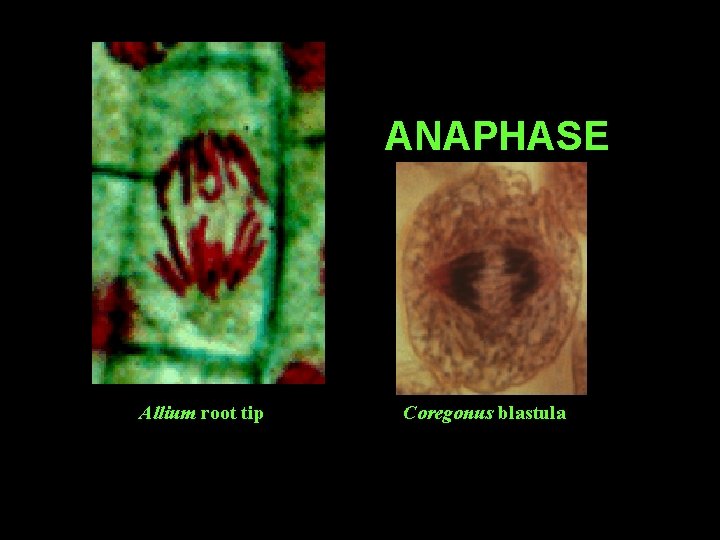 ANAPHASE

Allium root tip

Coregonus blastula